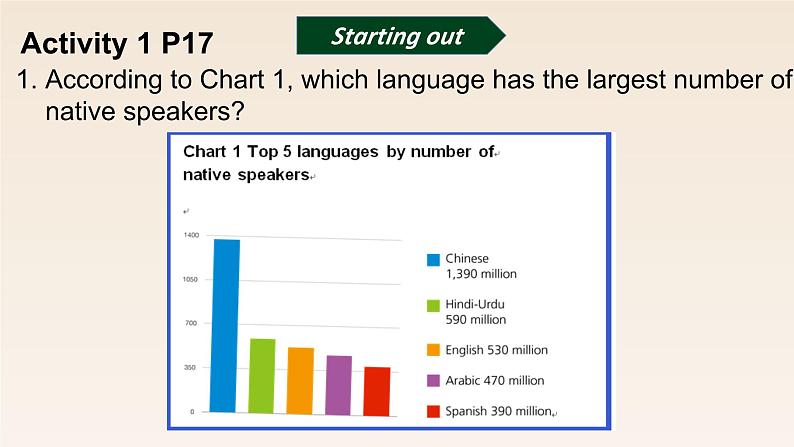 Activity 1 P17

Starting out

1. According to Chart 1, which language has the largest number of native speakers?

Chart 1 Top 5 languages by number of native speakers

1400
1050
700
350
0

Chinese 1,390 million
Hindi-Urdu 590 million
English 530 million
Arabic 470 million
Spanish 390 million